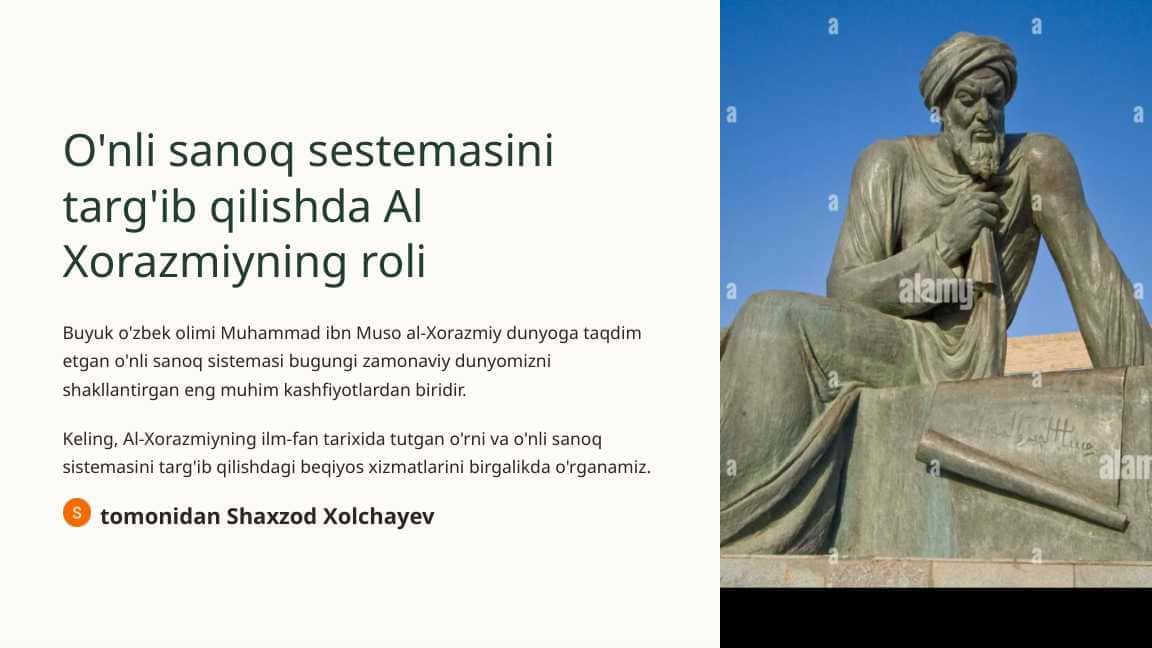 O'nli sanoq sestemasini targ'ib qilishda Al Xorazmiyning roli

Buyuk o'zbek olimi Muhammad ibn Muso al-Xorazmiy dunyoga taqdim etgan o'nli sanoq sistemasi bugungi zamonaviy dunyomizni shakllantirgan eng muhim kashfiyotlardan biridir.

Keling, Al-Xorazmiyning ilm-fan tarixida tutgan o'rni va o'nli sanoq sistemasini targ'ib qilishdagi beqiyos xizmatlarini birgalikda o'rganamiz.

S tomonidan Shaxzod Xolchayev

alamy